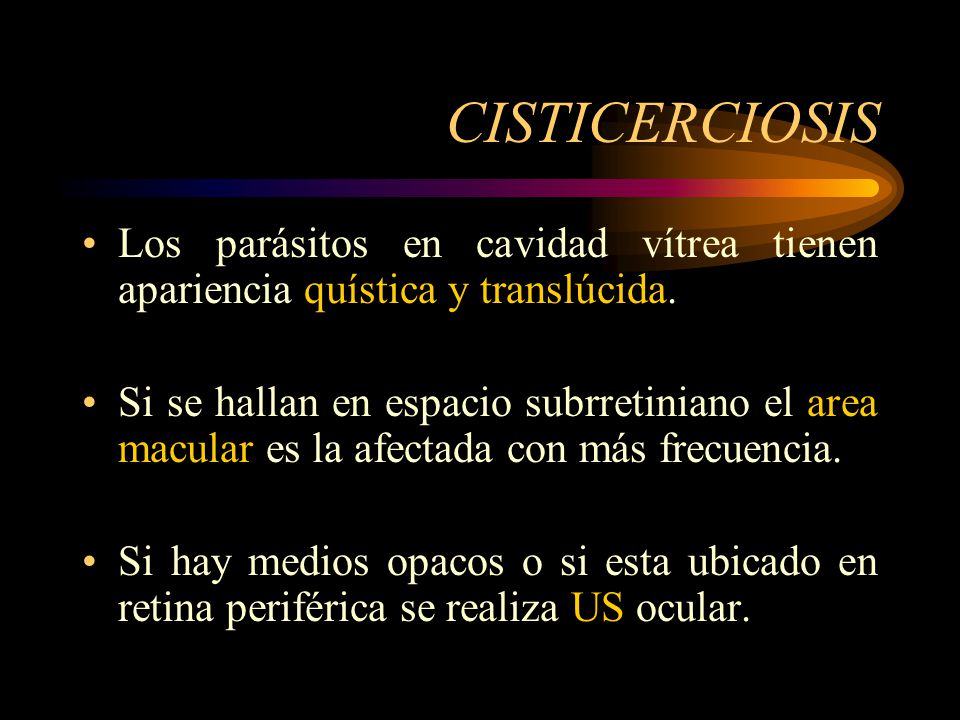 CISTICERCIOSIS

• Los parásitos en cavidad vítrea tienen apariencia quística y translúcida.

• Si se hallan en espacio subrretiniano el area macular es la afectada con más frecuencia.

• Si hay medios opacos o si esta ubicado en retina periférica se realiza US ocular.